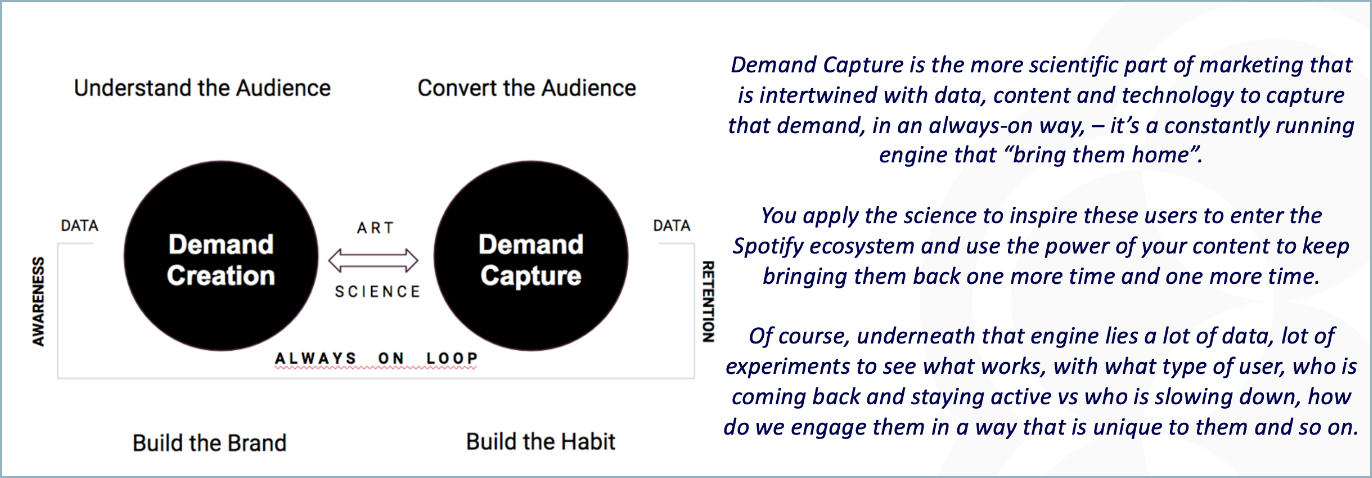 Understand the Audience

Convert the Audience

DATA

Demand Creation

ART

SCIENCE

Demand Capture

DATA

AWARENESS

RETENTION

ALWAYS ON LOOP

Build the Brand

Build the Habit

Demand Capture is the more scientific part of marketing that is intertwined with data, content and technology to capture that demand, in an always-on way, – it's a constantly running engine that "bring them home".

You apply the science to inspire these users to enter the Spotify ecosystem and use the power of your content to keep bringing them back one more time and one more time.

Of course, underneath that engine lies a lot of data, lot of experiments to see what works, with what type of user, who is coming back and staying active vs who is slowing down, how do we engage them in a way that is unique to them and so on.